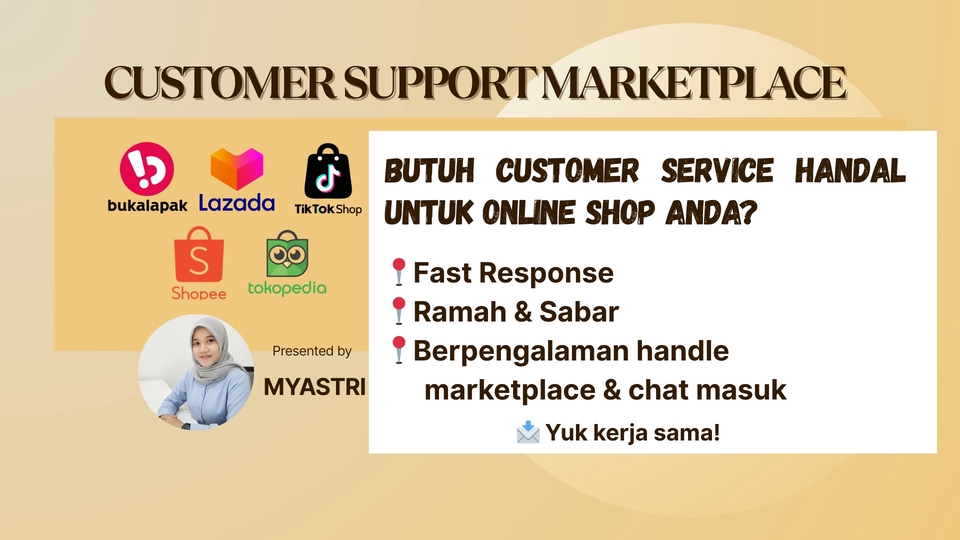 CUSTOMER SUPPORT MARKETPLACE

bukalapak
Lazada
TikTok Shop
Shopee
tokopedia

Presented by
MYASTRI

BUTUH CUSTOMER SERVICE HANDAL UNTUK ONLINE SHOP ANDA?

📍Fast Response
📍Ramah & Sabar
📍Berpengalaman handle marketplace & chat masuk

📩 Yuk kerja sama!